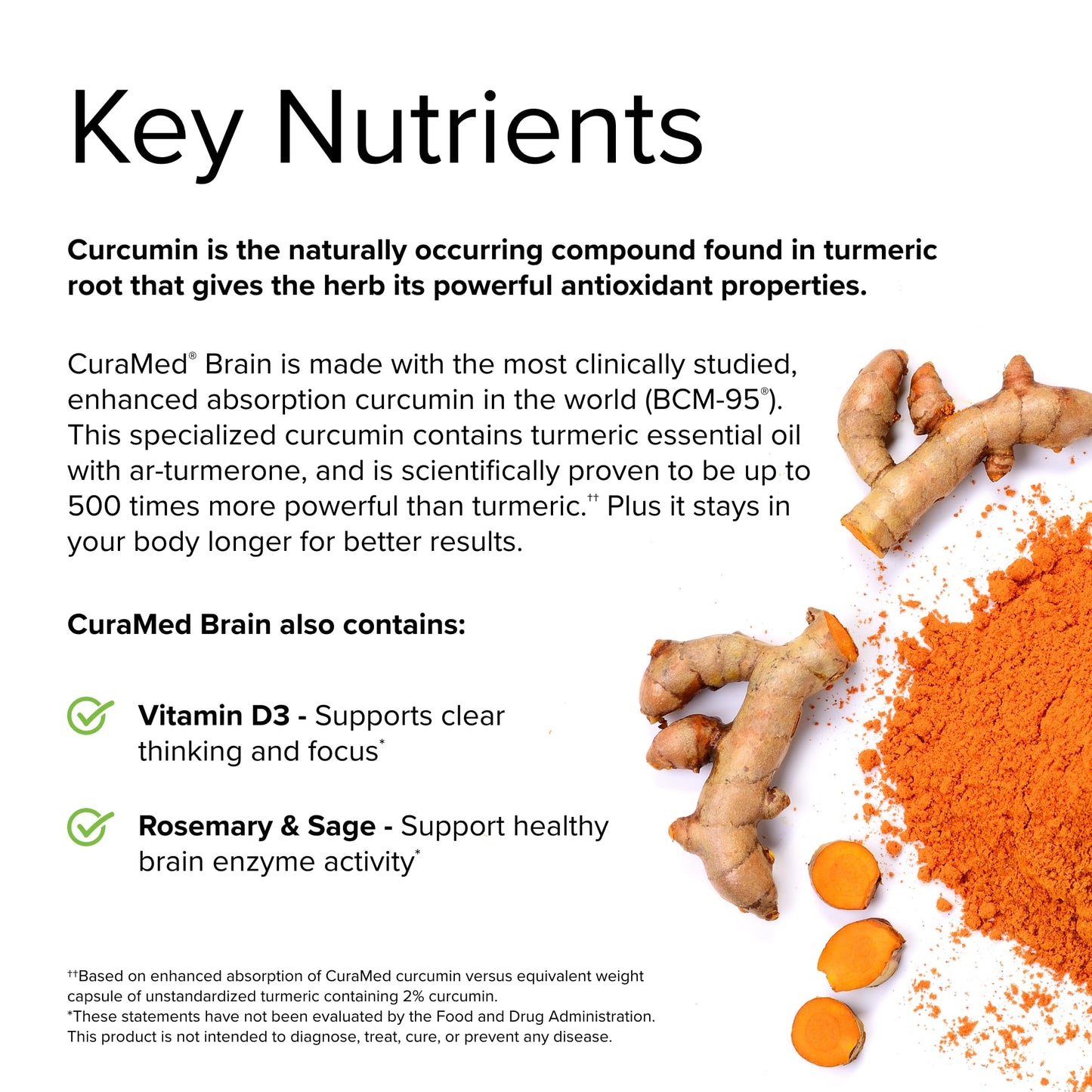 Key Nutrients

Curcumin is the naturally occurring compound found in turmeric root that gives the herb its powerful antioxidant properties.

CuraMed® Brain is made with the most clinically studied, enhanced absorption curcumin in the world (BCM-95®). This specialized curcumin contains turmeric essential oil with ar-turmerone, and is scientifically proven to be up to 500 times more powerful than turmeric.†† Plus it stays in your body longer for better results.

CuraMed Brain also contains:

Vitamin D3 - Supports clear thinking and focus*

Rosemary & Sage - Support healthy brain enzyme activity*

††Based on enhanced absorption of CuraMed curcumin versus equivalent weight capsule of unstandardized turmeric containing 2% curcumin.
*These statements have not been evaluated by the Food and Drug Administration. This product is not intended to diagnose, treat, cure, or prevent any disease.